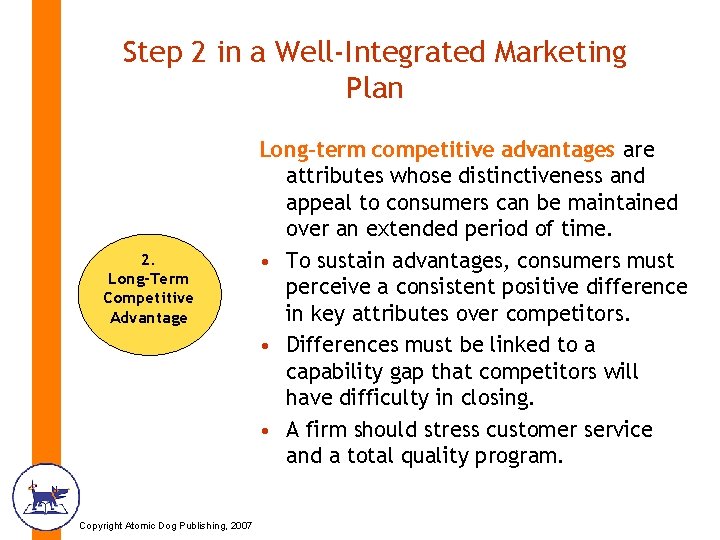 Step 2 in a Well-Integrated Marketing Plan

2.
Long-Term
Competitive
Advantage

Long-term competitive advantages are attributes whose distinctiveness and appeal to consumers can be maintained over an extended period of time.

• To sustain advantages, consumers must perceive a consistent positive difference in key attributes over competitors.

• Differences must be linked to a capability gap that competitors will have difficulty in closing.

• A firm should stress customer service and a total quality program.

Copyright Atomic Dog Publishing, 2007